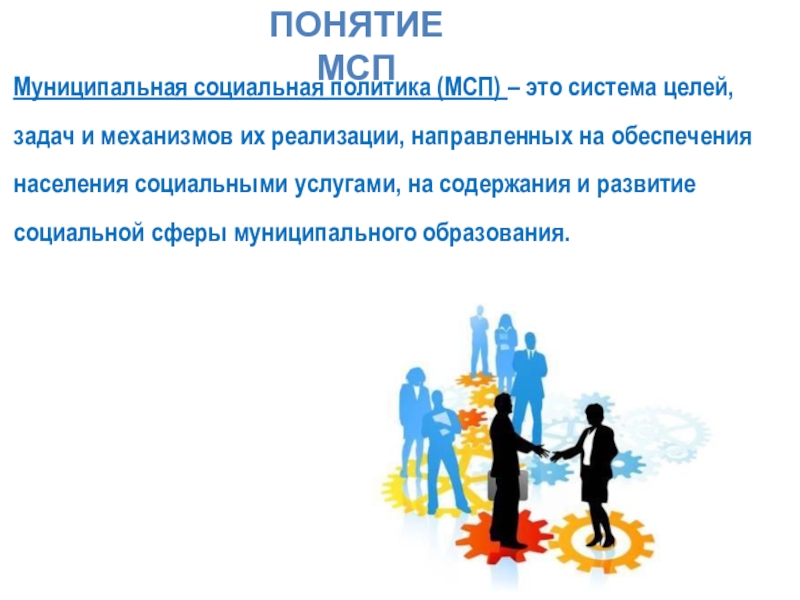 ПОНЯТИЕ МСП

Муниципальная социальная политика (МСП) – это система целей, задач и механизмов их реализации, направленных на обеспечения населения социальными услугами, на содержания и развитие социальной сферы муниципального образования.